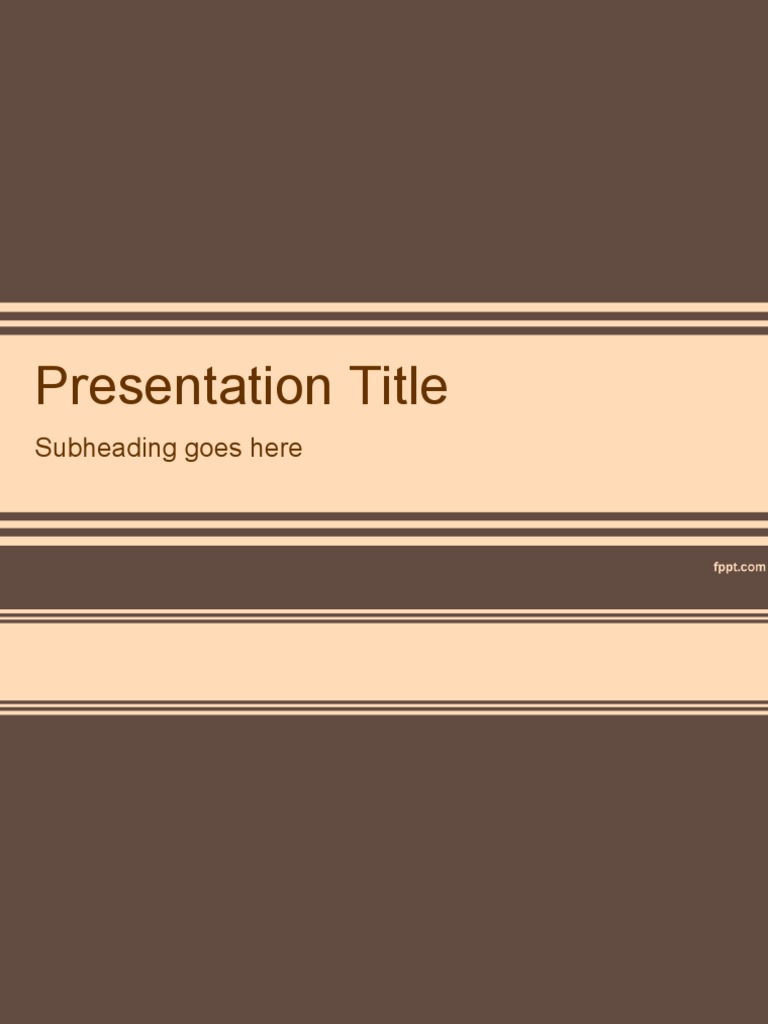 Presentation Title

Subheading goes here

fppt.com